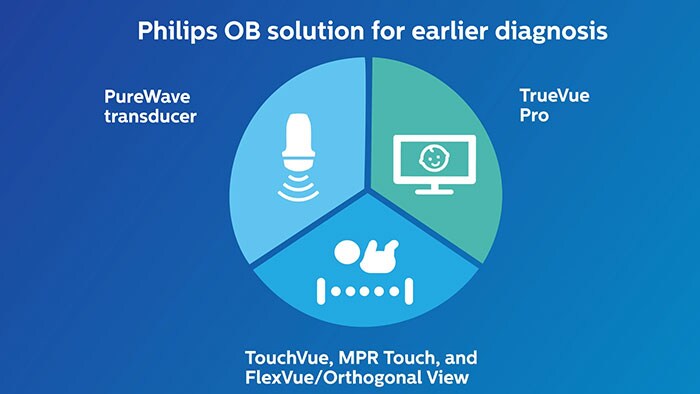 Philips OB solution for earlier diagnosis

PureWave transducer

TrueVue Pro

TouchVue, MPR Touch, and FlexVue/Orthogonal View